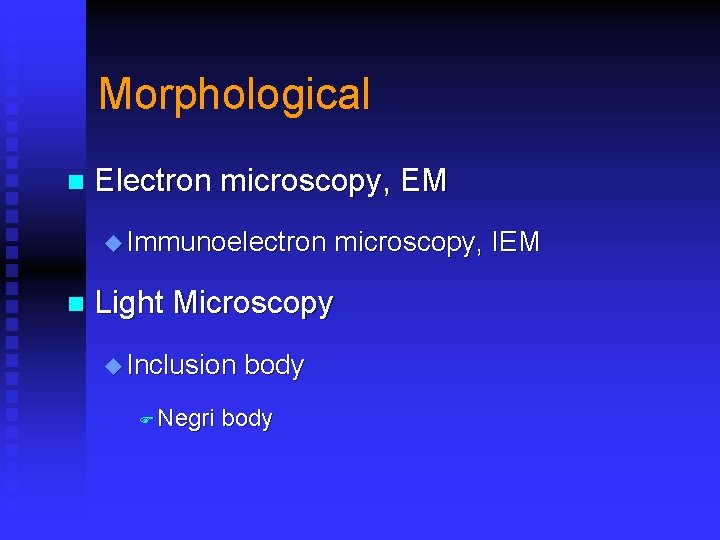 Morphological

Electron microscopy, EM

Immunoelectron microscopy, IEM

Light Microscopy

Inclusion body

Negri body